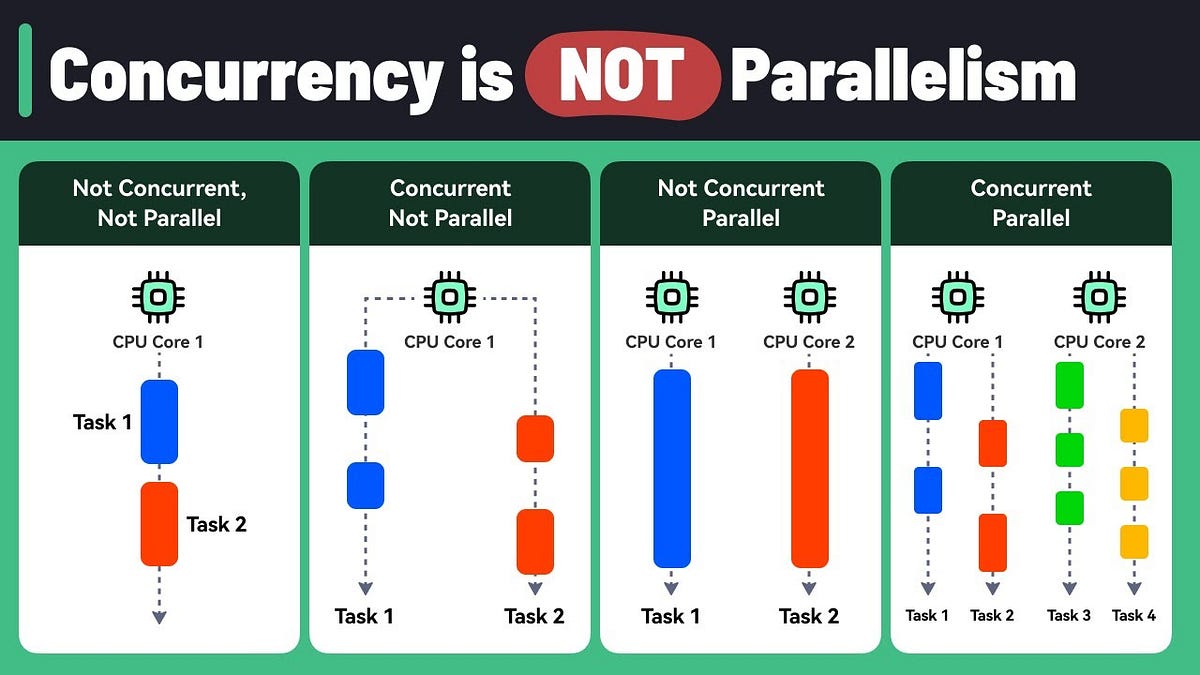 Concurrency is NOT Parallelism

Not Concurrent, Not Parallel

CPU Core 1

Task 1

Task 2

Concurrent Not Parallel

CPU Core 1

Task 1

Task 2

Not Concurrent Parallel

CPU Core 1

CPU Core 2

Task 1

Task 2

Concurrent Parallel

CPU Core 1

CPU Core 2

Task 1

Task 2

Task 3

Task 4